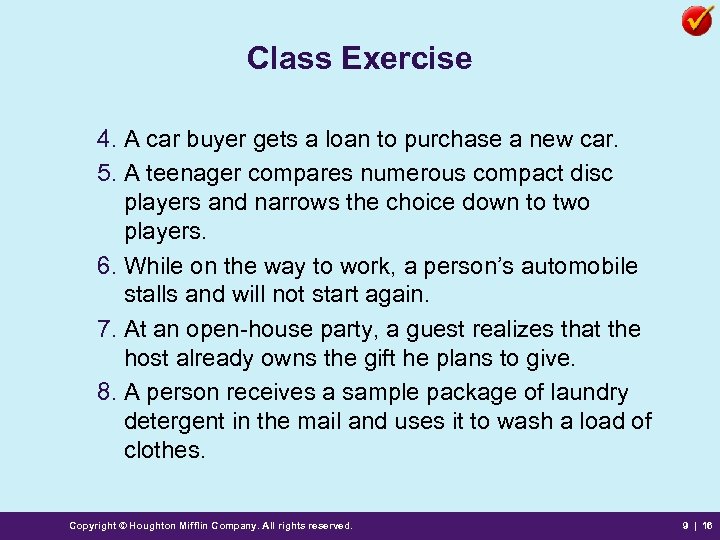 Class Exercise

4. A car buyer gets a loan to purchase a new car.

5. A teenager compares numerous compact disc players and narrows the choice down to two players.

6. While on the way to work, a person's automobile stalls and will not start again.

7. At an open-house party, a guest realizes that the host already owns the gift he plans to give.

8. A person receives a sample package of laundry detergent in the mail and uses it to wash a load of clothes.

Copyright © Houghton Mifflin Company. All rights reserved.

9 | 16